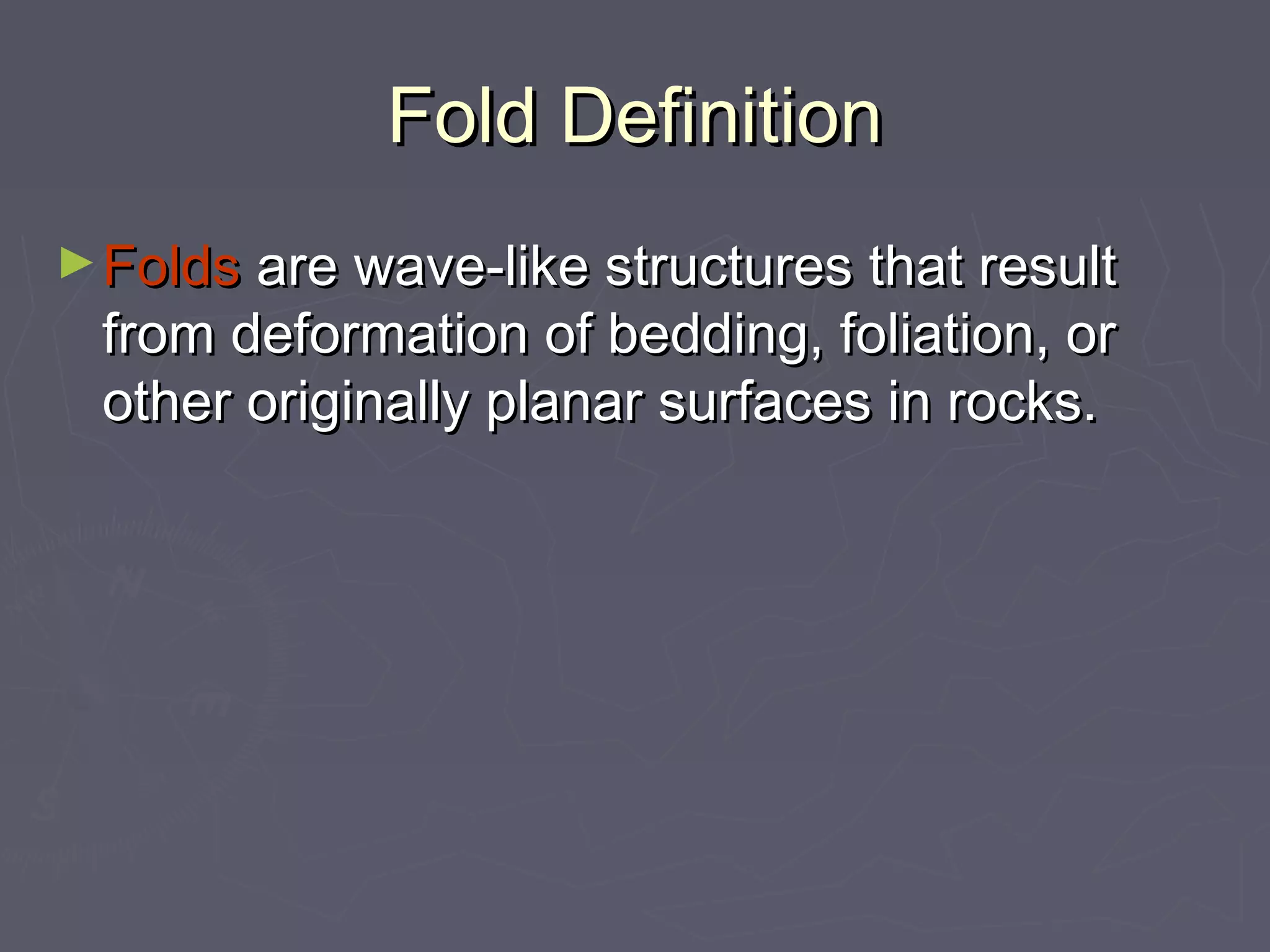 Fold Definition

► Folds are wave-like structures that result from deformation of bedding, foliation, or other originally planar surfaces in rocks.